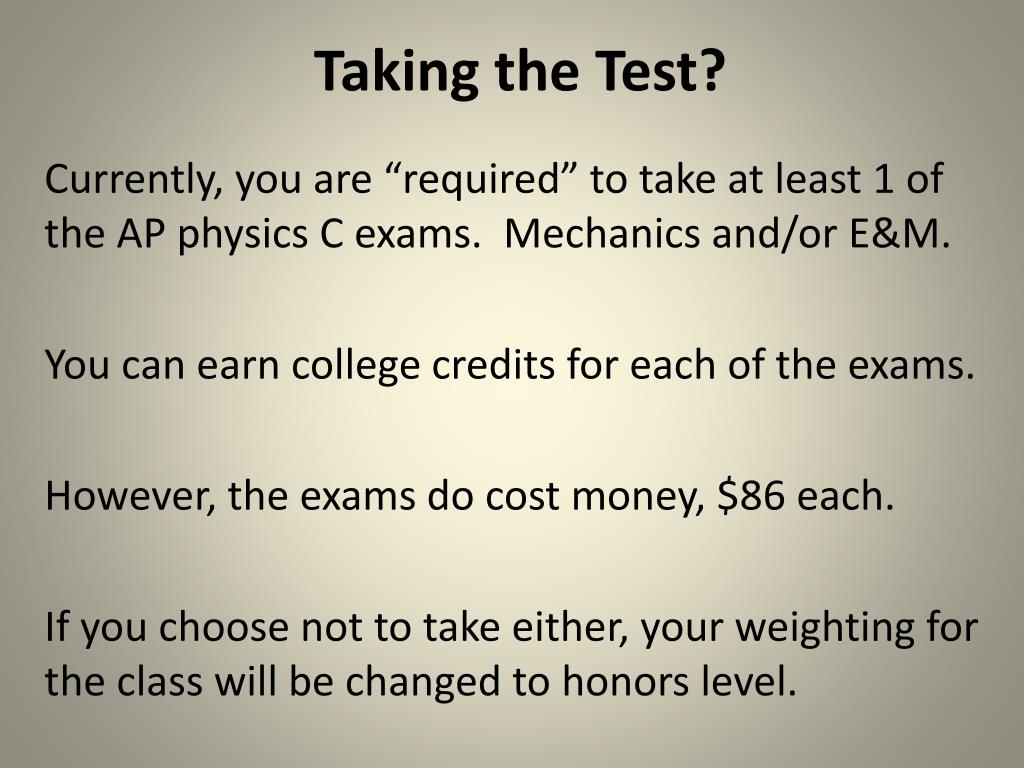 Taking the Test?

Currently, you are “required” to take at least 1 of the AP physics C exams.  Mechanics and/or E&M.

You can earn college credits for each of the exams.

However, the exams do cost money, \$86 each.

If you choose not to take either, your weighting for the class will be changed to honors level.